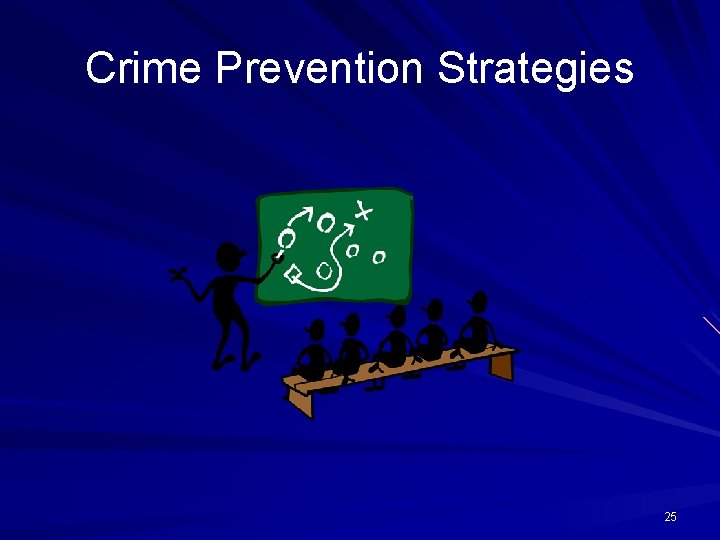 Crime Prevention Strategies

25